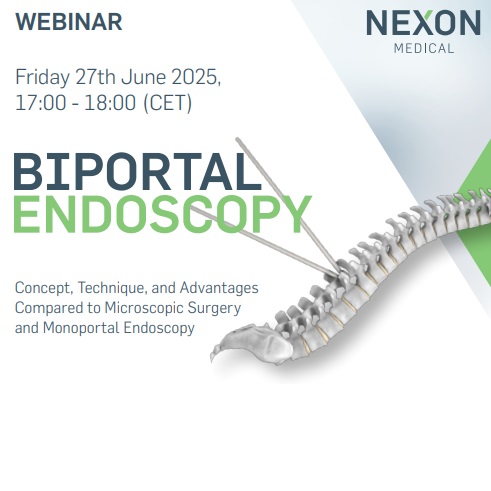 WEBINAR

NEXON
MEDICAL

Friday 27th June 2025,
17:00 - 18:00 (CET)

BIPORTAL
ENDOSCOPY

Concept, Technique, and Advantages Compared to Microscopic Surgery and Monoportal Endoscopy